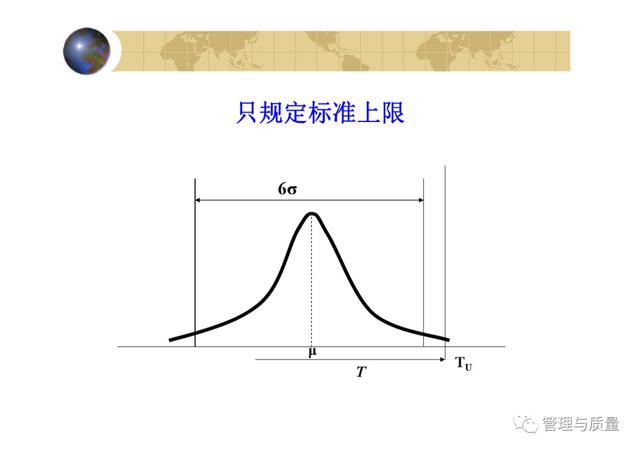 只规定标准上限

$6\sigma$

$\mu$

$T$

$T_U$

管理与质量